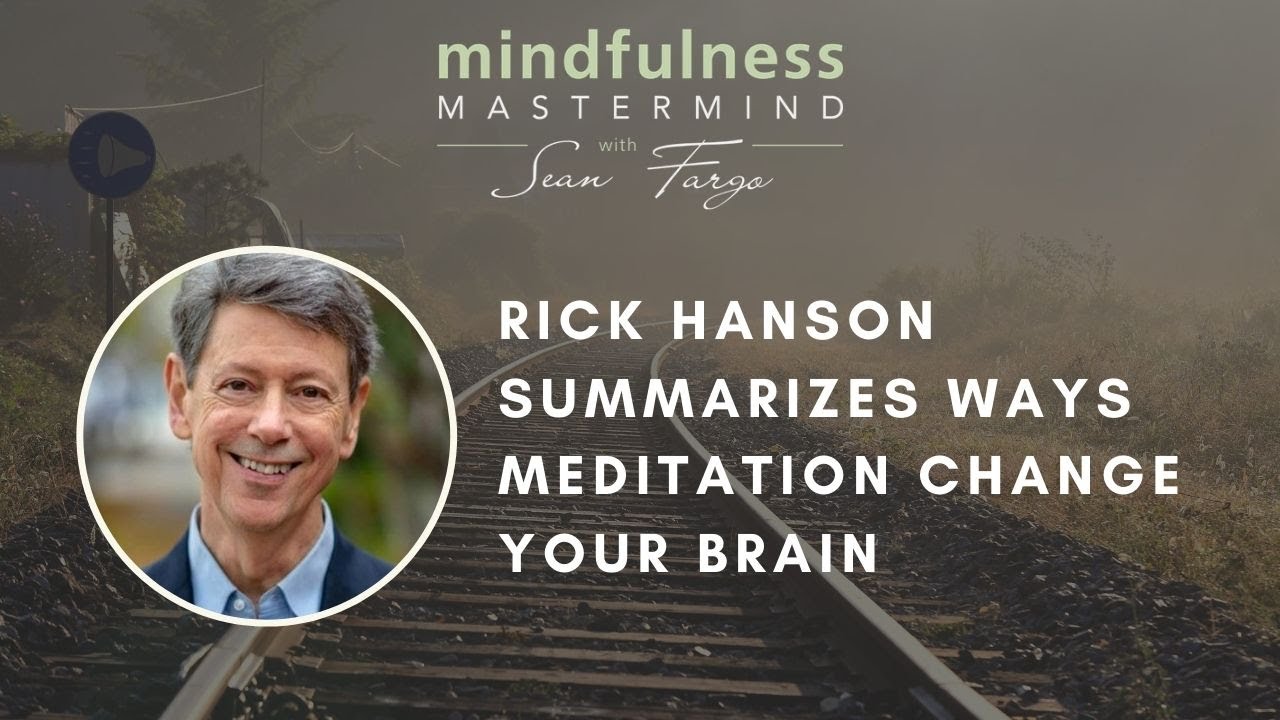 mindfulness
MASTERMIND
with
Sean Fargo

RICK HANSON SUMMARIZES WAYS MEDITATION CHANGE YOUR BRAIN